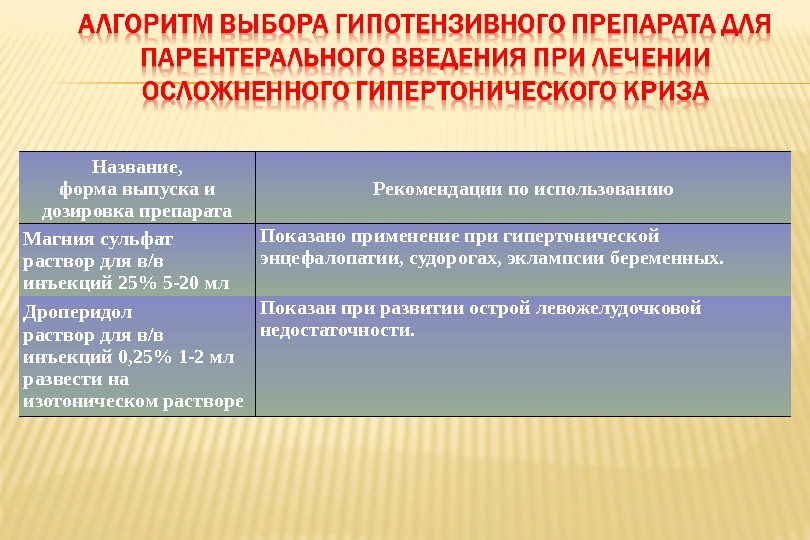 АЛГОРИТМ ВЫБОРА ГИПОТЕНЗИВНОГО ПРЕПАРАТА ДЛЯ ПАРЕНТЕРАЛЬНОГО ВВЕДЕНИЯ ПРИ ЛЕЧЕНИИ ОСЛОЖНЕННОГО ГИПЕРТОНИЧЕСКОГО КРИЗА

| Название, форма выпуска и дозировка препарата | Рекомендации по использованию |
|---|---|
| Магния сульфат раствор для в/в инъекций 25% 5-20 мл | Показано применение при гипертонической энцефалопатии, судорогах, эклампсии беременных. |
| Дроперидол раствор для в/в инъекций 0,25% 1-2 мл развести на изотоническом растворе | Показан при развитии острой левожелудочковой недостаточности. |